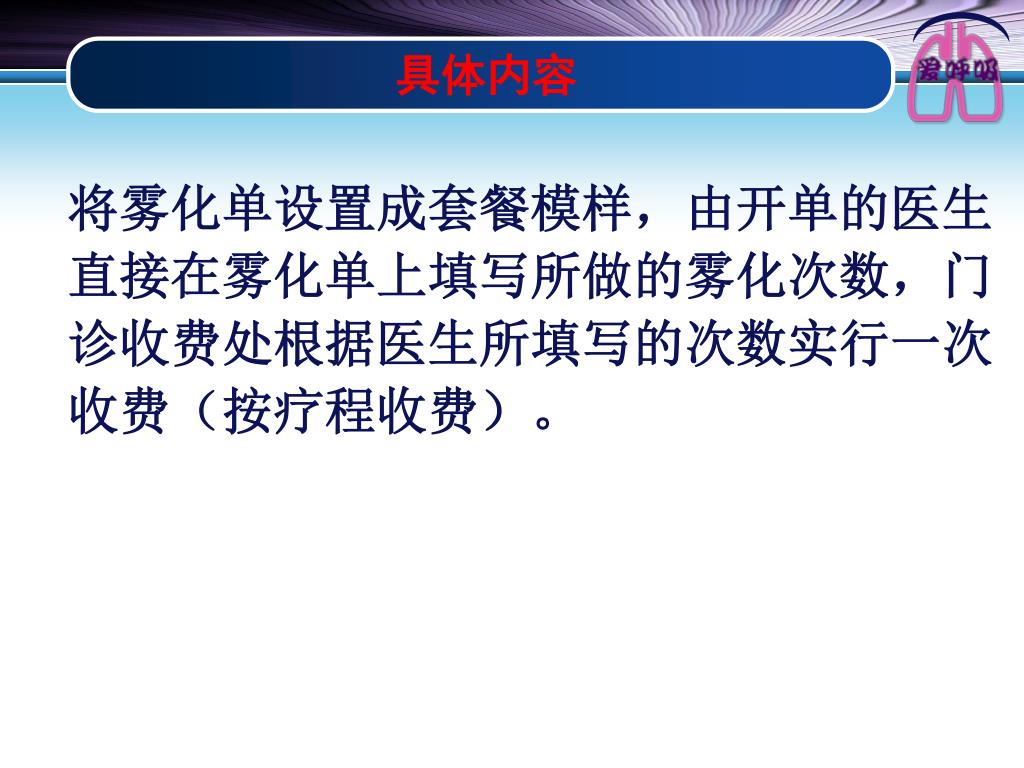 具体内容

爱呼吸

将雾化单设置成套餐模样，由开单的医生直接在雾化单上填写所做的雾化次数，门诊收费处根据医生所填写的次数实行一次收费（按疗程收费）。